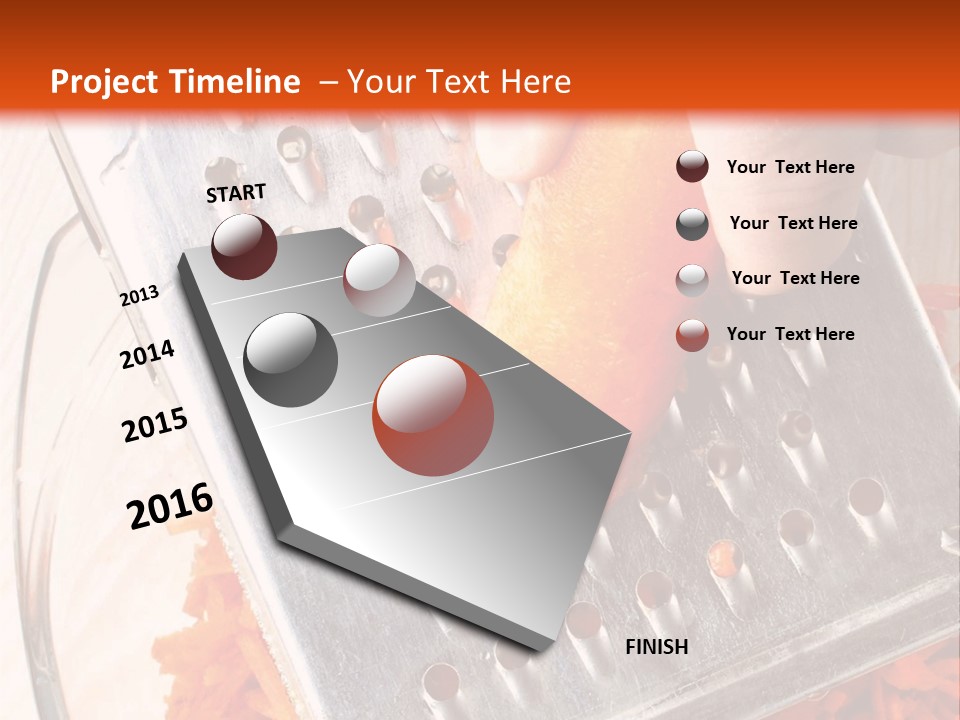 Project Timeline – Your Text Here

START

2013

2014

2015

2016

FINISH

Your Text Here

Your Text Here

Your Text Here

Your Text Here